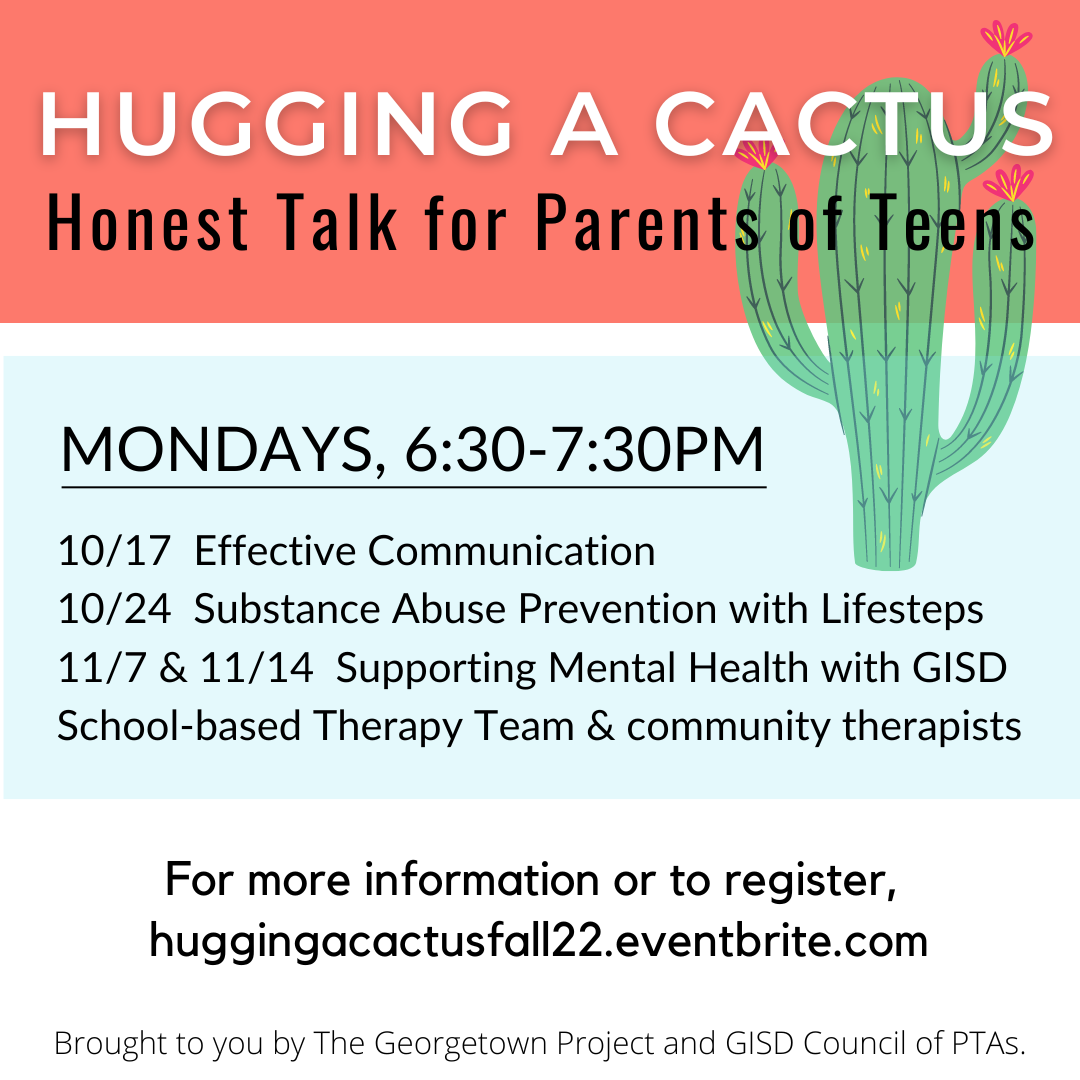 HUGGING A CACTUS
Honest Talk for Parents of Teens

MONDAYS, 6:30-7:30PM

10/17 Effective Communication
10/24 Substance Abuse Prevention with Lifesteps
11/7 & 11/14 Supporting Mental Health with GISD School-based Therapy Team & community therapists

For more information or to register, huggingacactusfall22.eventbrite.com

Brought to you by The Georgetown Project and GISD Council of PTAs.